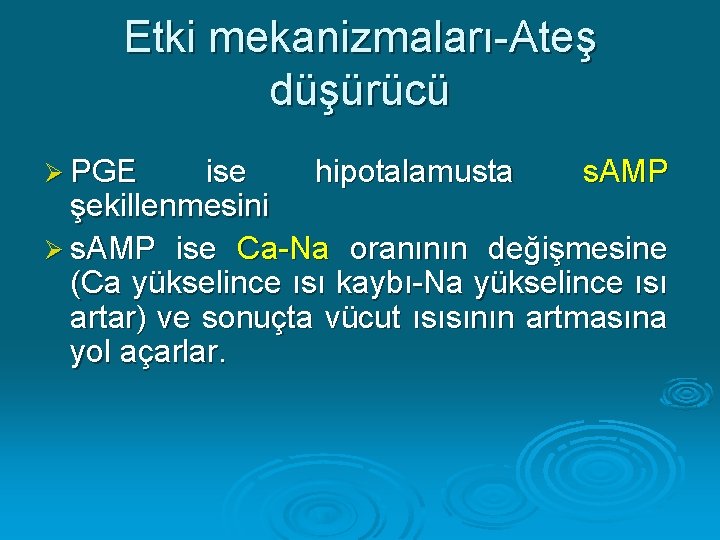 Etki mekanizmaları-Ateş düşürücü

➢ PGE ise hipotalamusta sAMP şekillenmesini

➢ sAMP ise Ca-Na oranının değişmesine (Ca yükselince ısı kaybı-Na yükselince ısı artar) ve sonuçta vücut ısısının artmasına yol açarlar.